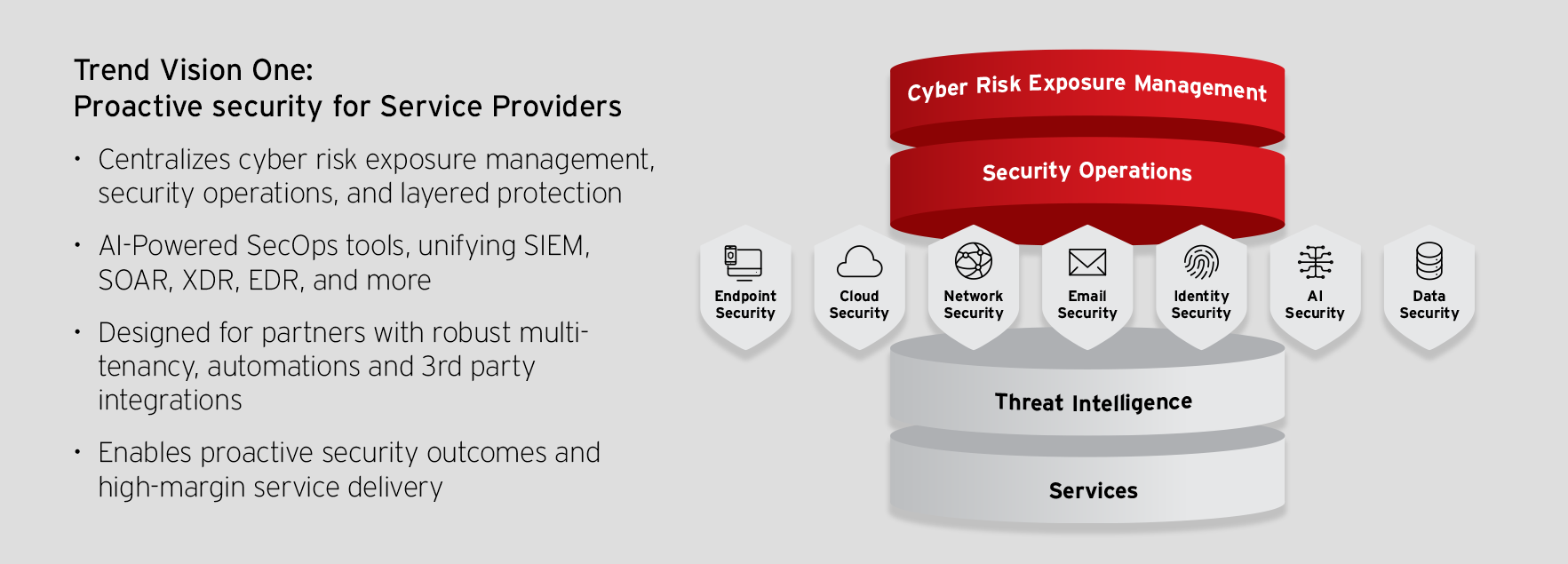 Trend Vision One:
Proactive security for Service Providers

• Centralizes cyber risk exposure management, security operations, and layered protection

• AI-Powered SecOps tools, unifying SIEM, SOAR, XDR, EDR, and more

• Designed for partners with robust multi-tenancy, automations and 3rd party integrations

• Enables proactive security outcomes and high-margin service delivery

Cyber Risk Exposure Management

Security Operations

Endpoint Security

Cloud Security

Network Security

Email Security

Identity Security

AI Security

Data Security

Threat Intelligence

Services